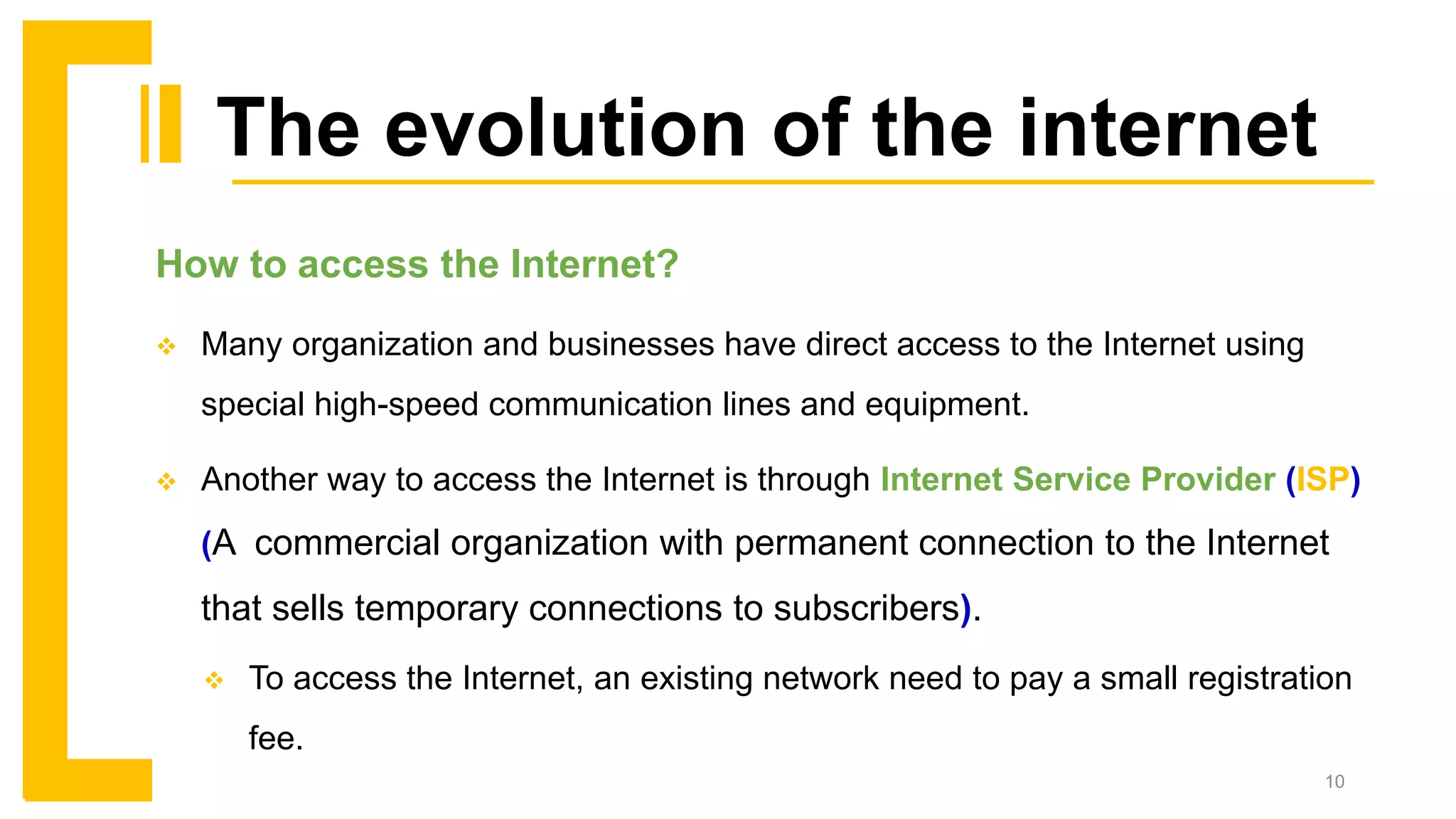 The evolution of the internet

How to access the Internet?

❖ Many organization and businesses have direct access to the Internet using special high-speed communication lines and equipment.

❖ Another way to access the Internet is through Internet Service Provider (ISP) (A commercial organization with permanent connection to the Internet that sells temporary connections to subscribers).

❖ To access the Internet, an existing network need to pay a small registration fee.

10